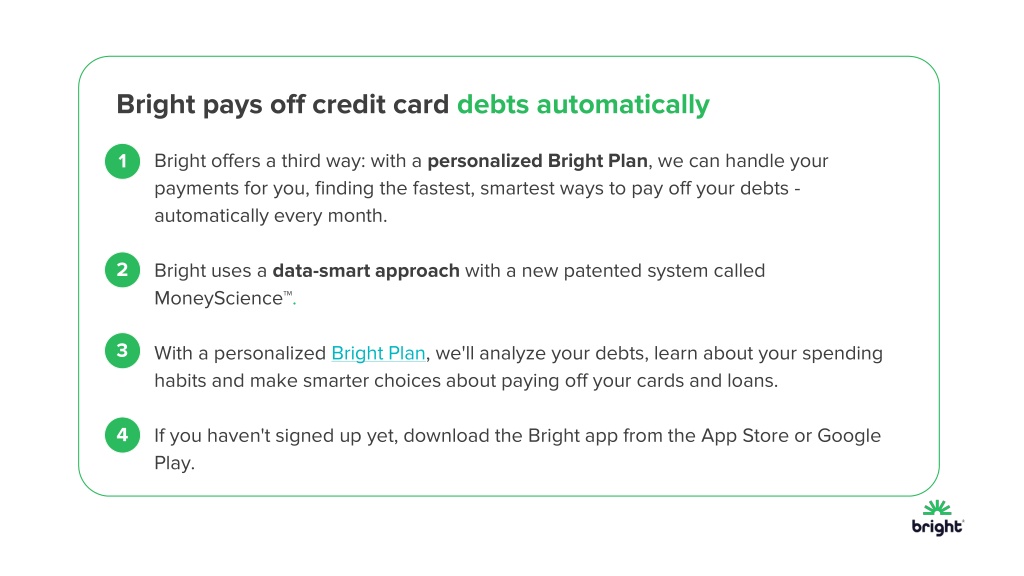 Bright pays off credit card debts automatically

1 Bright offers a third way: with a personalized Bright Plan, we can handle your payments for you, finding the fastest, smartest ways to pay off your debts - automatically every month.

2 Bright uses a data-smart approach with a new patented system called MoneyScience™.

3 With a personalized Bright Plan, we'll analyze your debts, learn about your spending habits and make smarter choices about paying off your cards and loans.

4 If you haven't signed up yet, download the Bright app from the App Store or Google Play.

bright